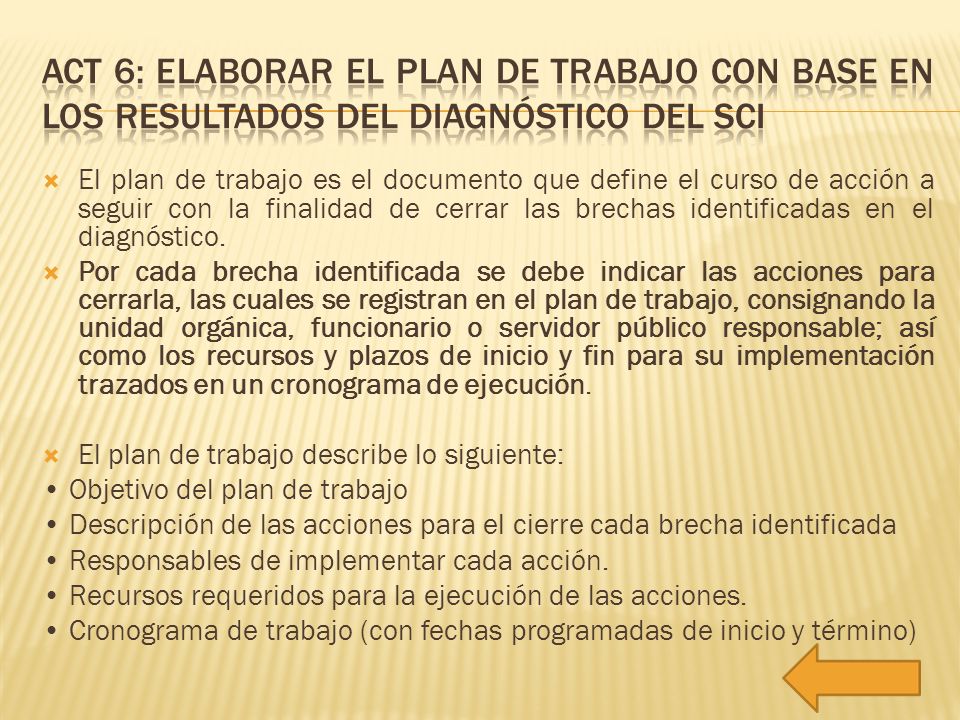 ACT 6: ELABORAR EL PLAN DE TRABAJO CON BASE EN LOS RESULTADOS DEL DIAGNÓSTICO DEL SCI

El plan de trabajo es el documento que define el curso de acción a seguir con la finalidad de cerrar las brechas identificadas en el diagnóstico.

Por cada brecha identificada se debe indicar las acciones para cerrarla, las cuales se registran en el plan de trabajo, consignando la unidad orgánica, funcionario o servidor público responsable; así como los recursos y plazos de inicio y fin para su implementación trazados en un cronograma de ejecución.

El plan de trabajo describe lo siguiente:
• Objetivo del plan de trabajo
• Descripción de las acciones para el cierre cada brecha identificada
• Responsables de implementar cada acción.
• Recursos requeridos para la ejecución de las acciones.
• Cronograma de trabajo (con fechas programadas de inicio y término)